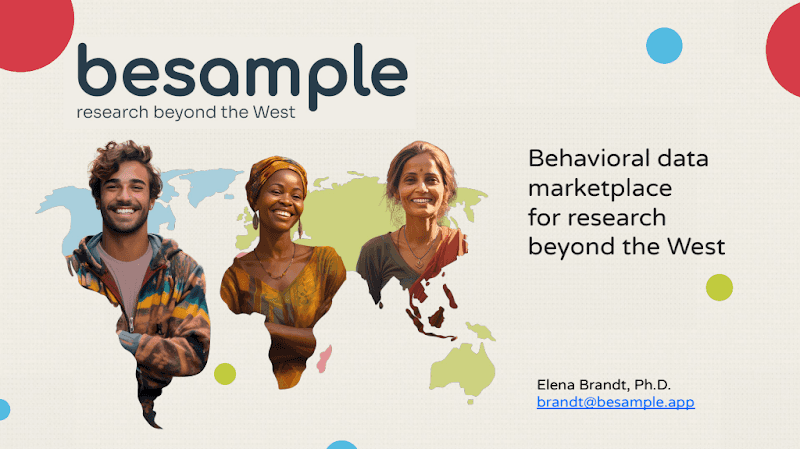 besample
research beyond the West

Behavioral data marketplace for research beyond the West

Elena Brandt, Ph.D.
brandt@besample.app